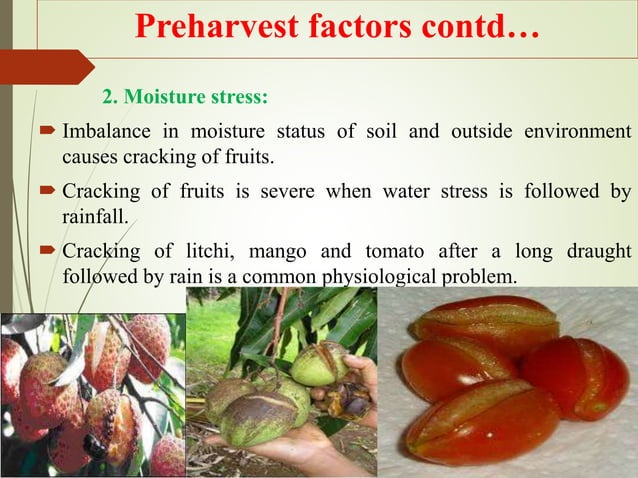 Preharvest factors contd…

2. Moisture stress:

Imbalance in moisture status of soil and outside environment causes cracking of fruits.

Cracking of fruits is severe when water stress is followed by rainfall.

Cracking of litchi, mango and tomato after a long draught followed by rain is a common physiological problem.